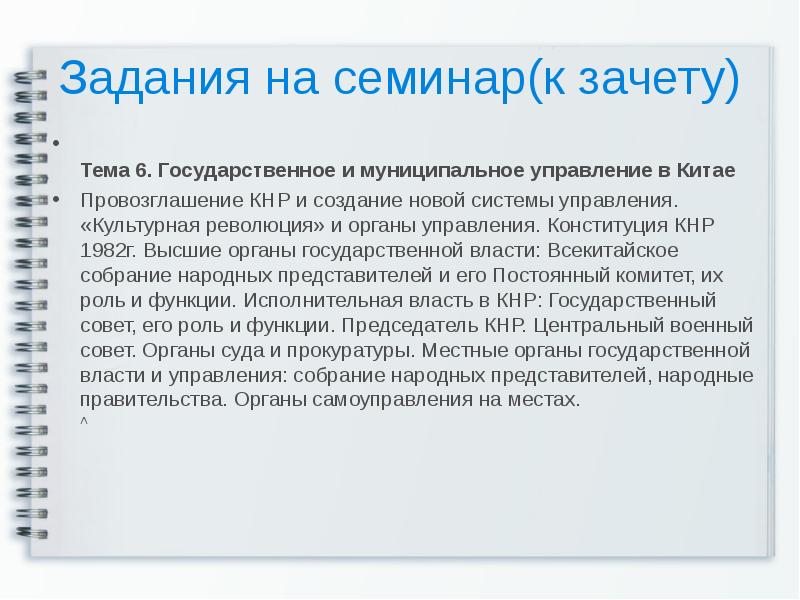 Задания на семинар(к зачету)

•

Тема 6. Государственное и муниципальное управление в Китае

• Провозглашение КНР и создание новой системы управления. «Культурная революция» и органы управления. Конституция КНР 1982г. Высшие органы государственной власти: Всекитайское собрание народных представителей и его Постоянный комитет, их роль и функции. Исполнительная власть в КНР: Государственный совет, его роль и функции. Председатель КНР. Центральный военный совет. Органы суда и прокуратуры. Местные органы государственной власти и управления: собрание народных представителей, народные правительства. Органы самоуправления на местах.
^